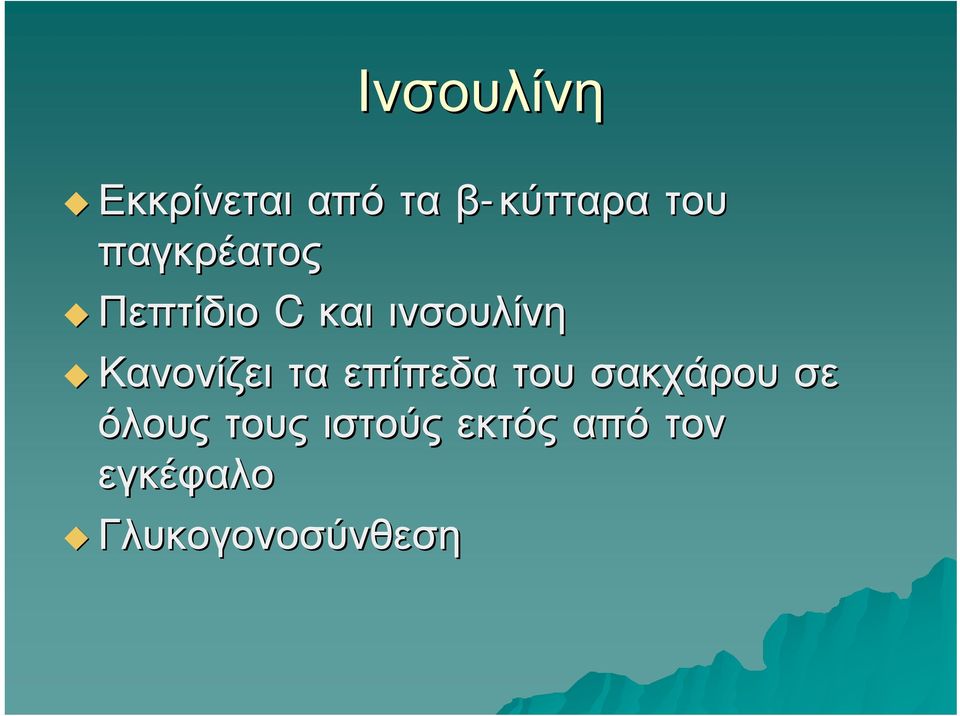 Ινσουλίνη

Εκκρίνεται από τα β-κύτταρα του παγκρέατος

Πεπτίδιο C και ινσουλίνη

Κανονίζει τα επίπεδα του σακχάρου σε όλους τους ιστούς εκτός από τον εγκέφαλο

Γλυκογονοσύνθεση